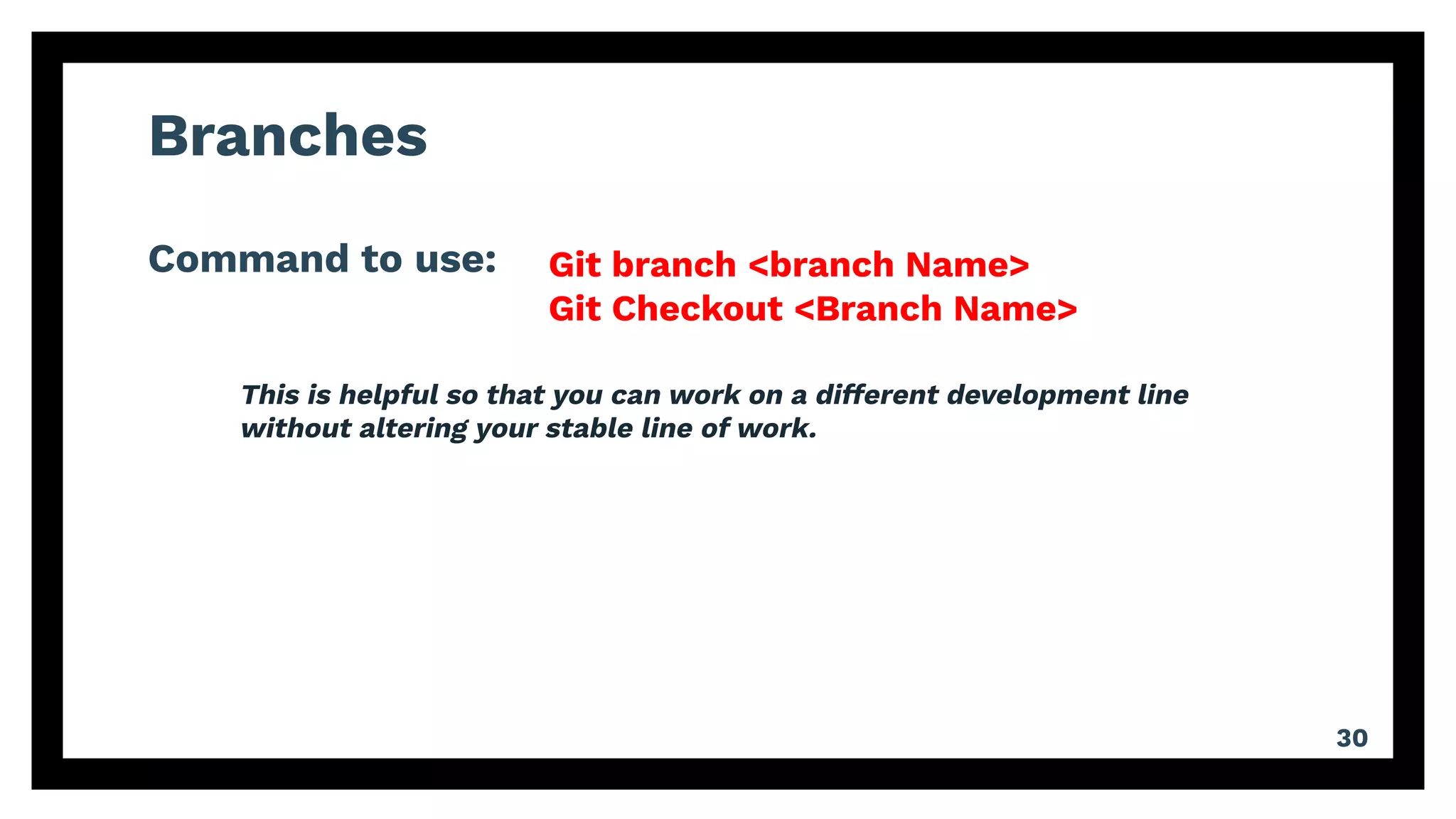 Branches

Command to use: Git branch <branch Name>
Git Checkout <Branch Name>

This is helpful so that you can work on a different development line without altering your stable line of work.

30